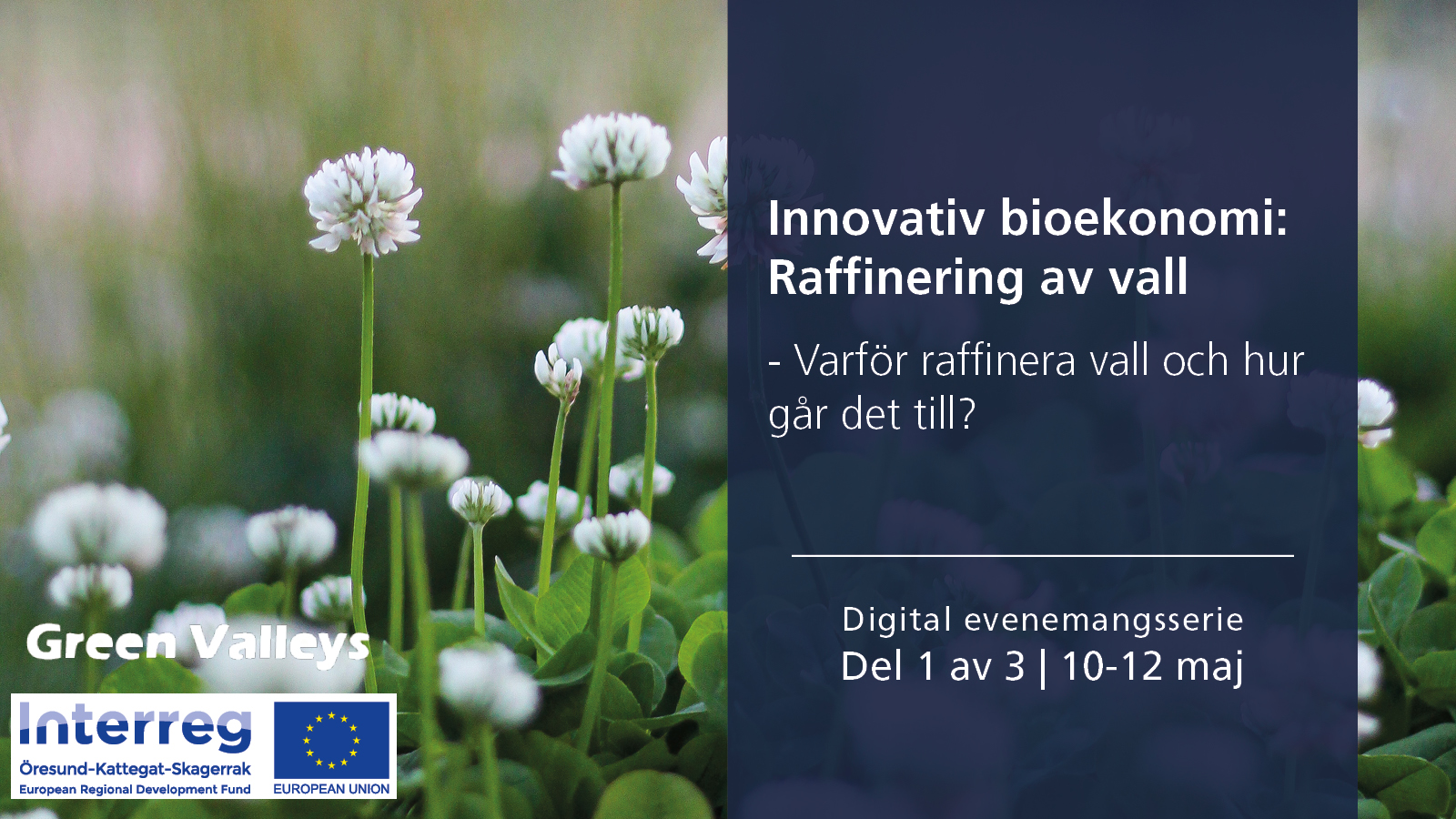 Innovativ bioekonomi: Raffinering av vall

- Varför raffinera vall och hur går det till?

Digital evenemangsserie
Del 1 av 3 | 10-12 maj

Green Valleys

Interreg
Öresund-Kattegat-Skagerrak
European Regional Development Fund

EUROPEAN UNION